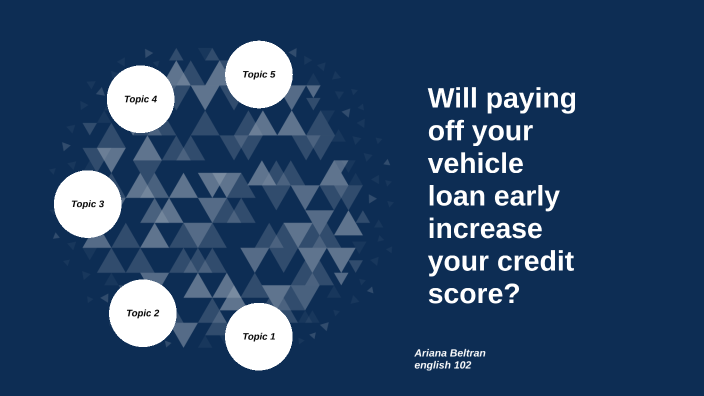 Topic 5

Topic 4

Topic 3

Topic 2

Topic 1

Will paying off your vehicle loan early increase your credit score?

Ariana Beltran
english 102